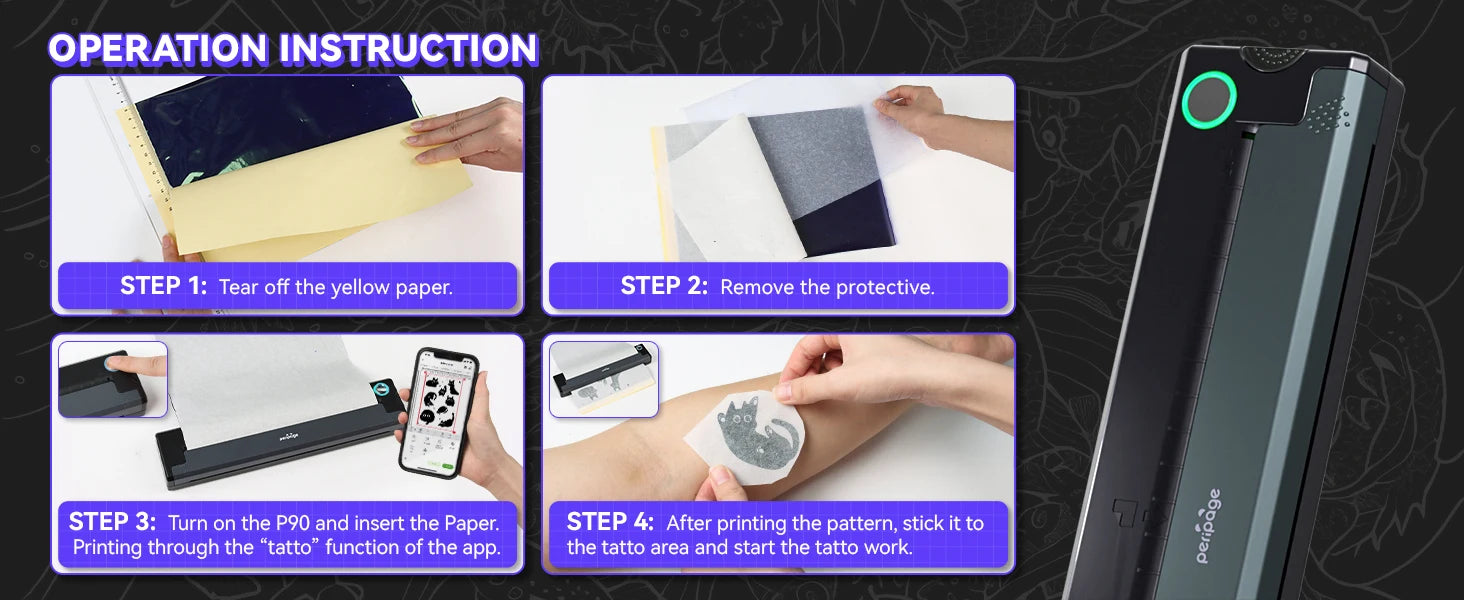 OPERATION INSTRUCTION

STEP 1: Tear off the yellow paper.

STEP 2: Remove the protective.

peripage

STEP 3: Turn on the P90 and insert the Paper. Printing through the "tatto" function of the app.

STEP 4: After printing the pattern, stick it to the tatto area and start the tatto work.

peripage